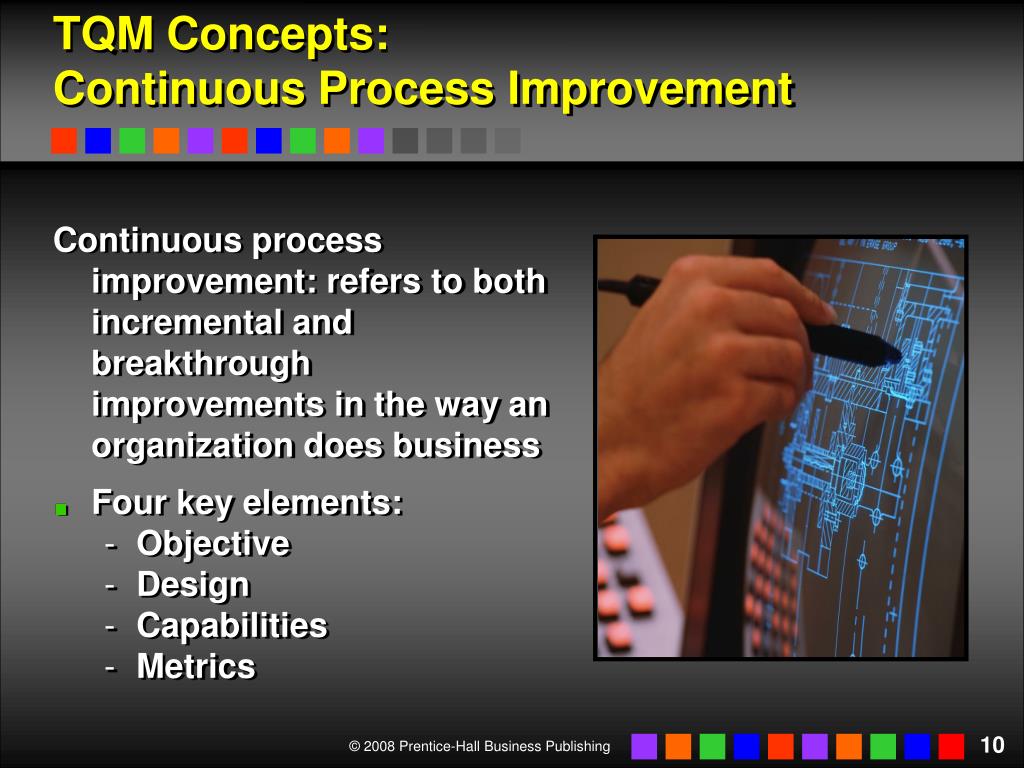 TQM Concepts:
Continuous Process Improvement

Continuous process improvement: refers to both incremental and breakthrough improvements in the way an organization does business

Four key elements:
- Objective
- Design
- Capabilities
- Metrics

© 2008 Prentice-Hall Business Publishing

10